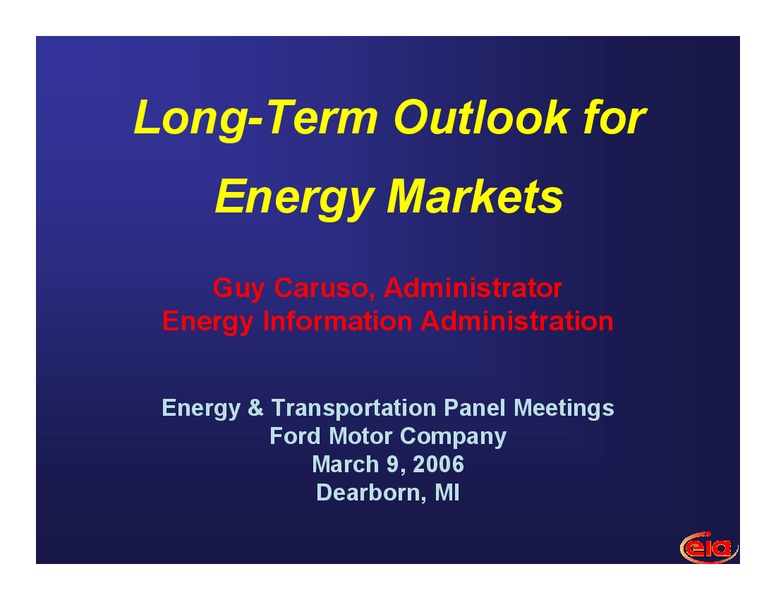 Long-Term Outlook for Energy Markets

Guy Caruso, Administrator
Energy Information Administration

Energy & Transportation Panel Meetings
Ford Motor Company
March 9, 2006
Dearborn, MI

eia